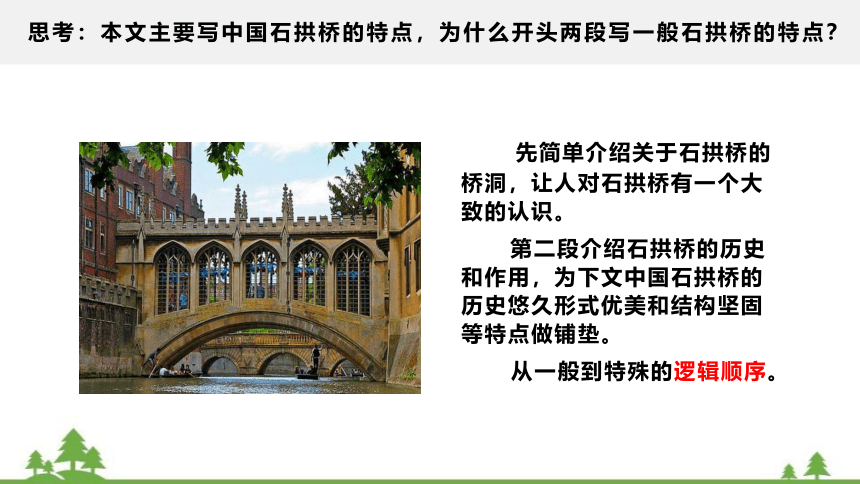 思考：本文主要写中国石拱桥的特点，为什么开头两段写一般石拱桥的特点?

先简单介绍关于石拱桥的桥洞，让人对石拱桥有一个大致的认识。

第二段介绍石拱桥的历史和作用，为下文中国石拱桥的历史悠久形式优美和结构坚固等特点做铺垫。

从一般到特殊的逻辑顺序。